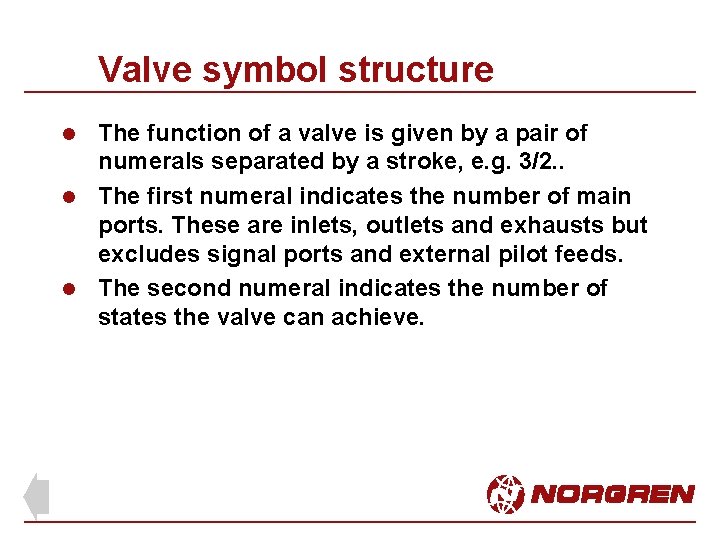 Valve symbol structure

- The function of a valve is given by a pair of numerals separated by a stroke, e.g. 3/2..
- The first numeral indicates the number of main ports. These are inlets, outlets and exhausts but excludes signal ports and external pilot feeds.
- The second numeral indicates the number of states the valve can achieve.

NORGREN